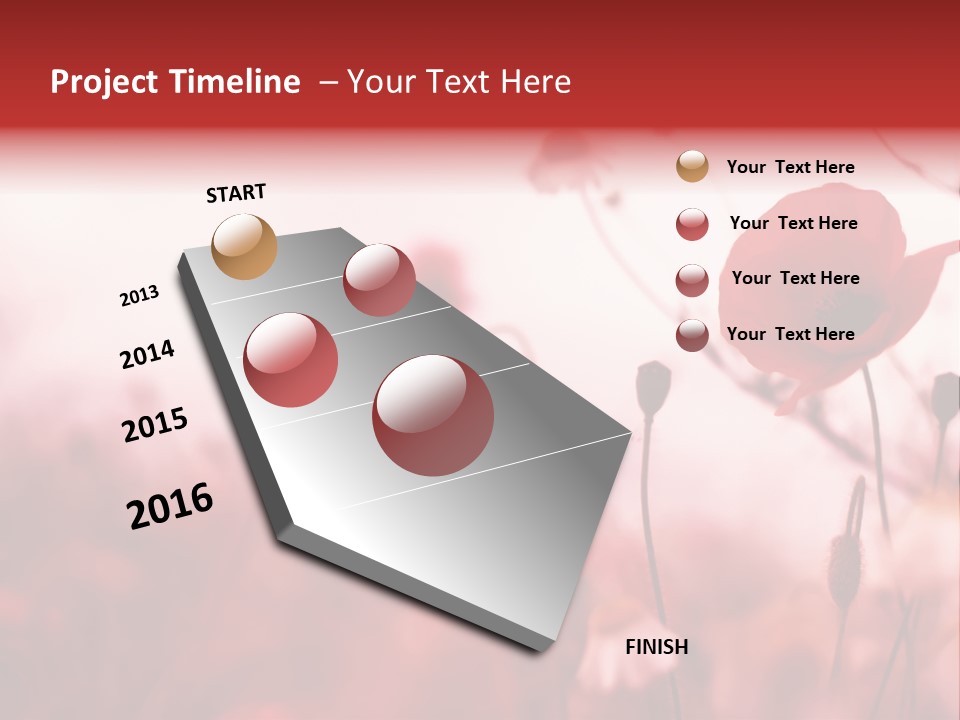 Project Timeline – Your Text Here

START

2013

2014

2015

2016

FINISH

Your Text Here

Your Text Here

Your Text Here

Your Text Here